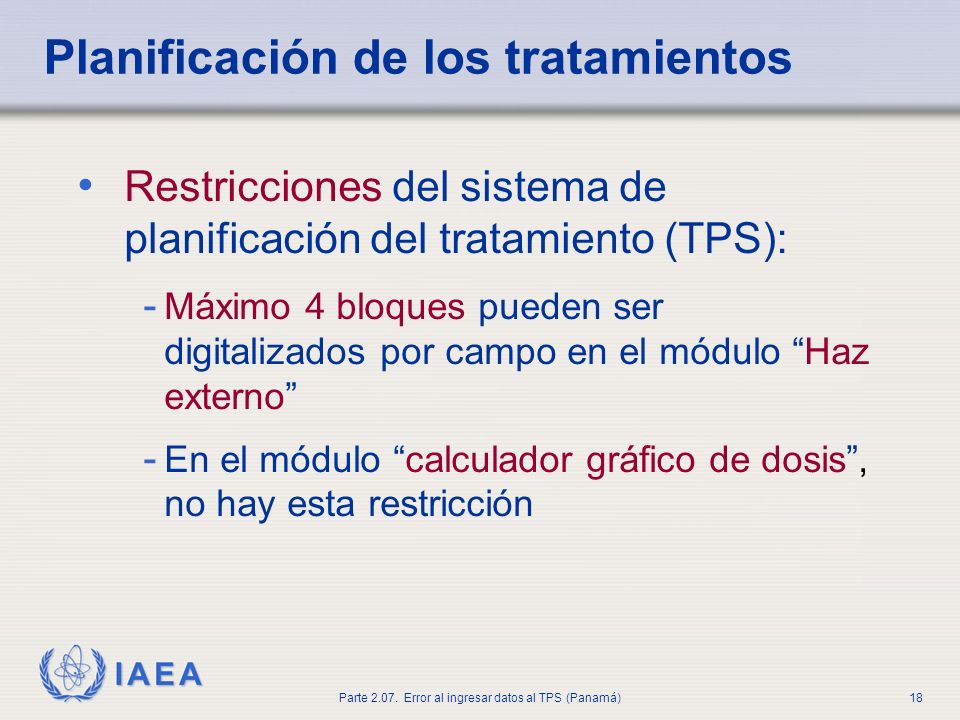 Planificación de los tratamientos

• Restricciones del sistema de planificación del tratamiento (TPS):

- Máximo 4 bloques pueden ser digitalizados por campo en el módulo “Haz externo”

- En el módulo “calculador gráfico de dosis”, no hay esta restricción

IAEA

Parte 2.07. Error al ingresar datos al TPS (Panamá)

18